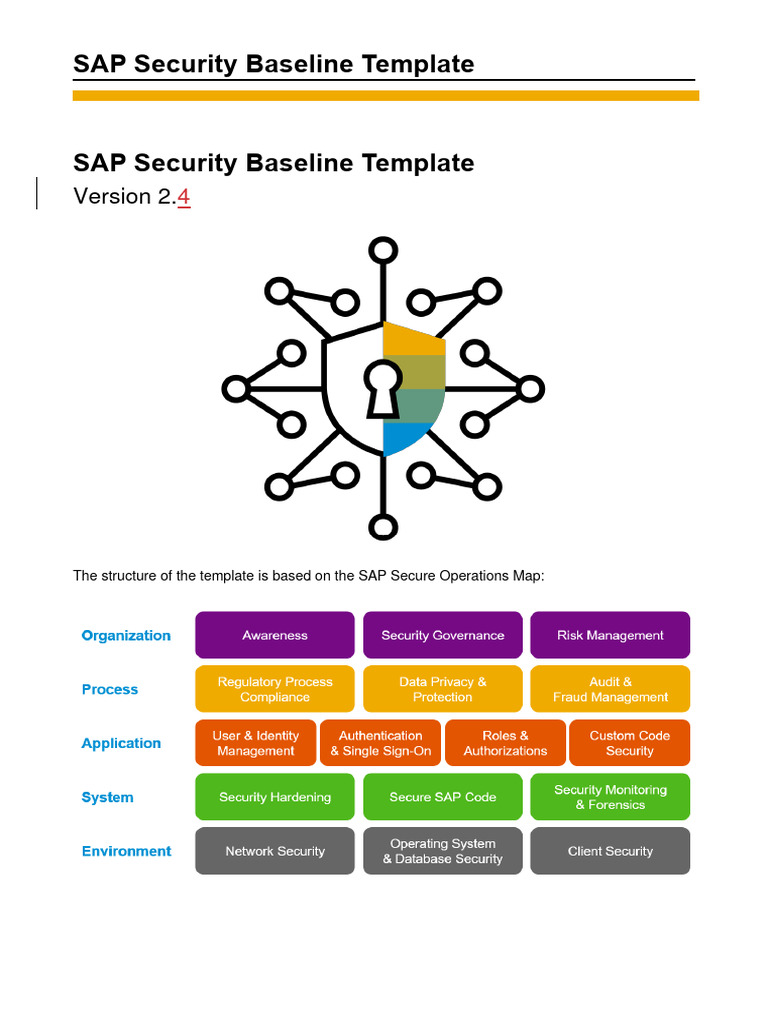 SAP Security Baseline Template

SAP Security Baseline Template

Version 2.4

The structure of the template is based on the SAP Secure Operations Map:

Organization
Awareness
Security Governance
Risk Management

Process
Regulatory Process Compliance
Data Privacy & Protection
Audit & Fraud Management

Application
User & Identity Management
Authentication & Single Sign-On
Roles & Authorizations
Custom Code Security

System
Security Hardening
Secure SAP Code
Security Monitoring & Forensics

Environment
Network Security
Operating System & Database Security
Client Security